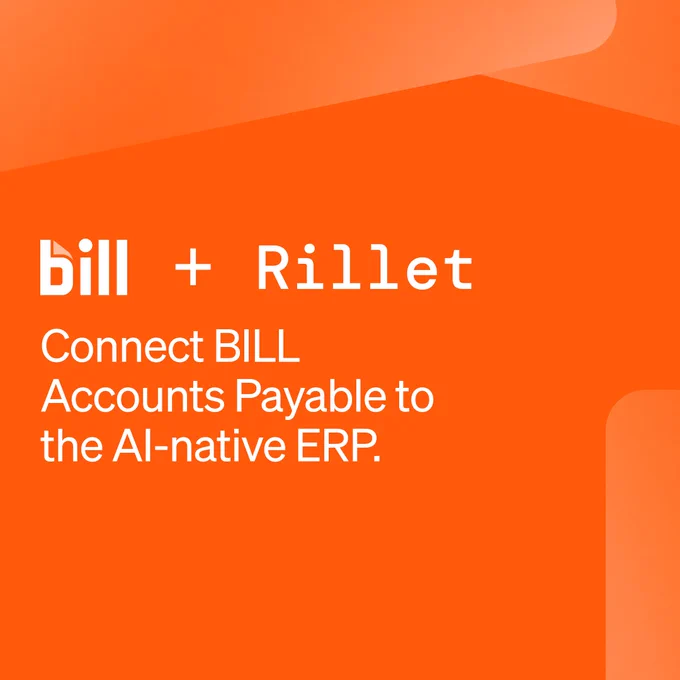 bill + Rillet

Connect BILL Accounts Payable to the AI-native ERP.